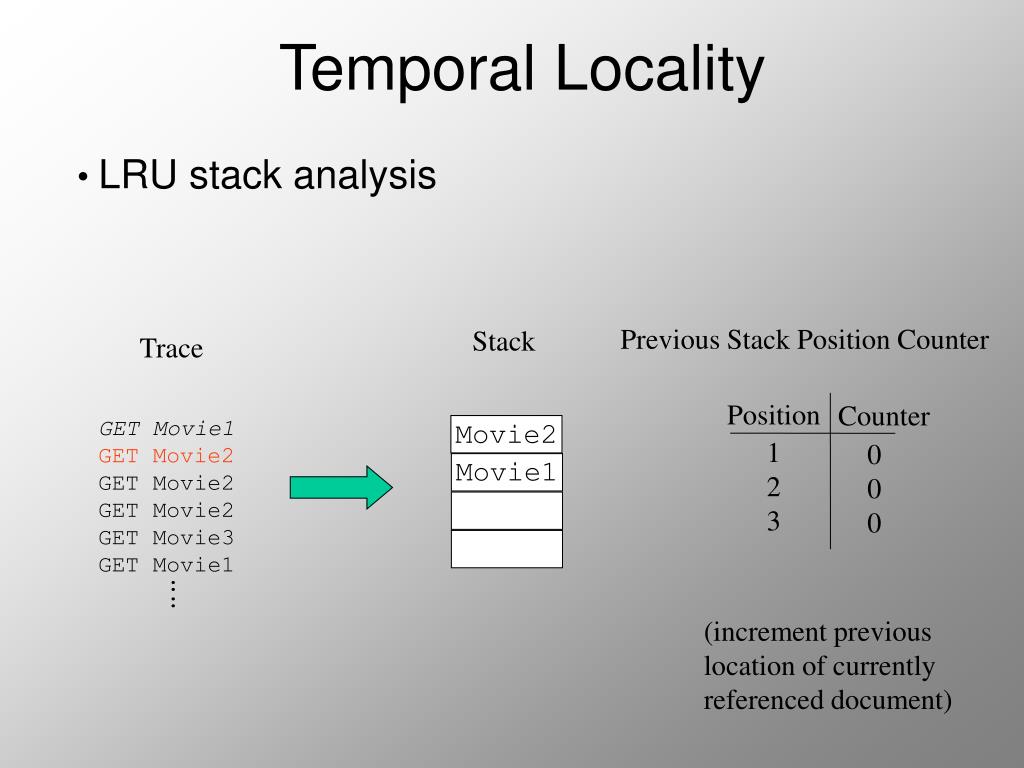 Temporal Locality

• LRU stack analysis

Trace

GET Movie1
GET Movie2
GET Movie2
GET Movie2
GET Movie3
GET Movie1
⋮

Stack

Movie2
Movie1

Previous Stack Position Counter

| Position | Counter |
|---|---|
| 1 | 0 |
| 2 | 0 |
| 3 | 0 |

(increment previous location of currently referenced document)